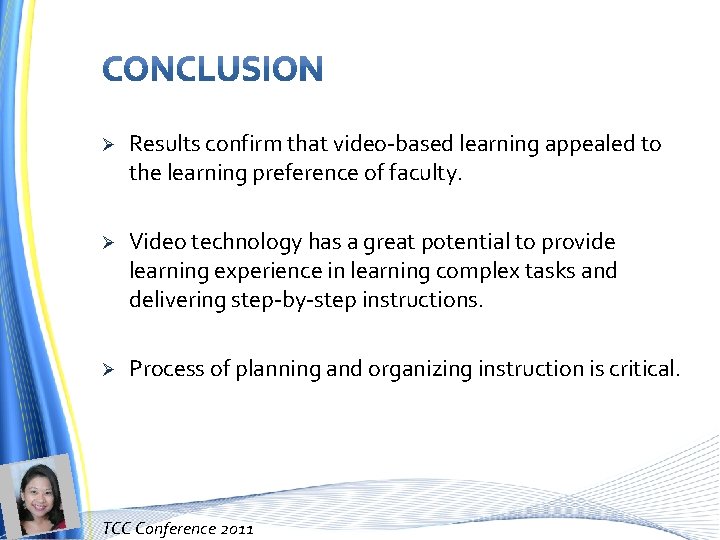 CONCLUSION

➢ Results confirm that video-based learning appealed to the learning preference of faculty.

➢ Video technology has a great potential to provide learning experience in learning complex tasks and delivering step-by-step instructions.

➢ Process of planning and organizing instruction is critical.

TCC Conference 2011